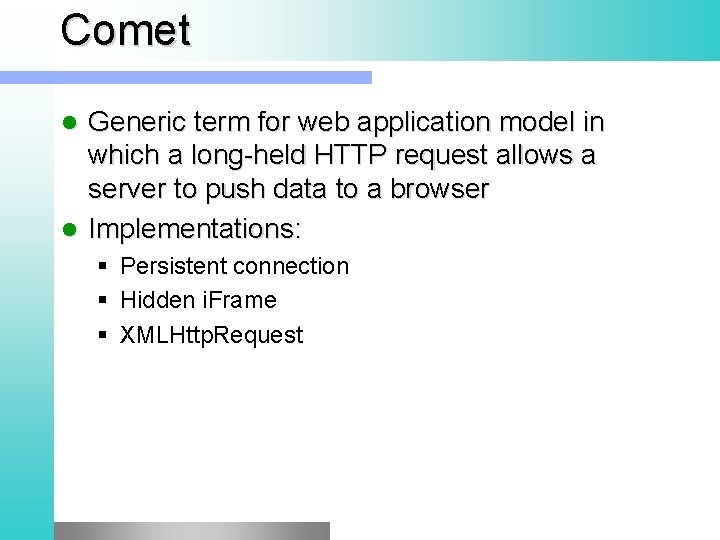 Comet

- Generic term for web application model in which a long-held HTTP request allows a server to push data to a browser
- Implementations:
  - Persistent connection
  - Hidden iFrame
  - XMLHttpRequest